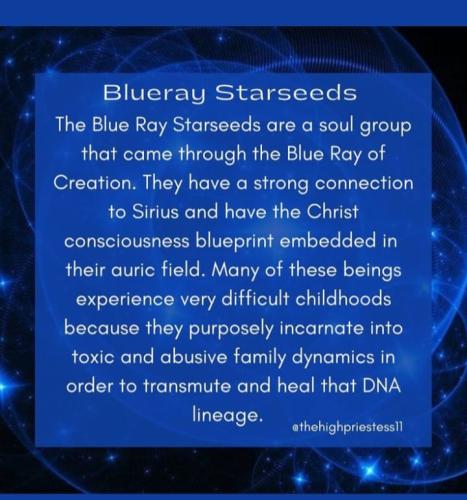 Blueray Starseeds

The Blue Ray Starseeds are a soul group that came through the Blue Ray of Creation. They have a strong connection to Sirius and have the Christ consciousness blueprint embedded in their auric field. Many of these beings experience very difficult childhoods because they purposely incarnate into toxic and abusive family dynamics in order to transmute and heal that DNA lineage.

@thehighpriestess11